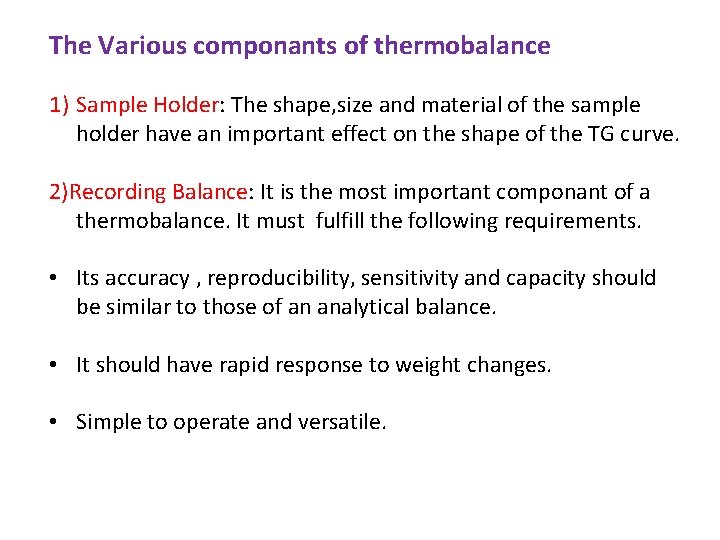 The Various componants of thermobalance

1) Sample Holder: The shape,size and material of the sample holder have an important effect on the shape of the TG curve.

2)Recording Balance: It is the most important componant of a thermobalance. It must fulfill the following requirements.

• Its accuracy , reproducibility, sensitivity and capacity should be similar to those of an analytical balance.

• It should have rapid response to weight changes.

• Simple to operate and versatile.